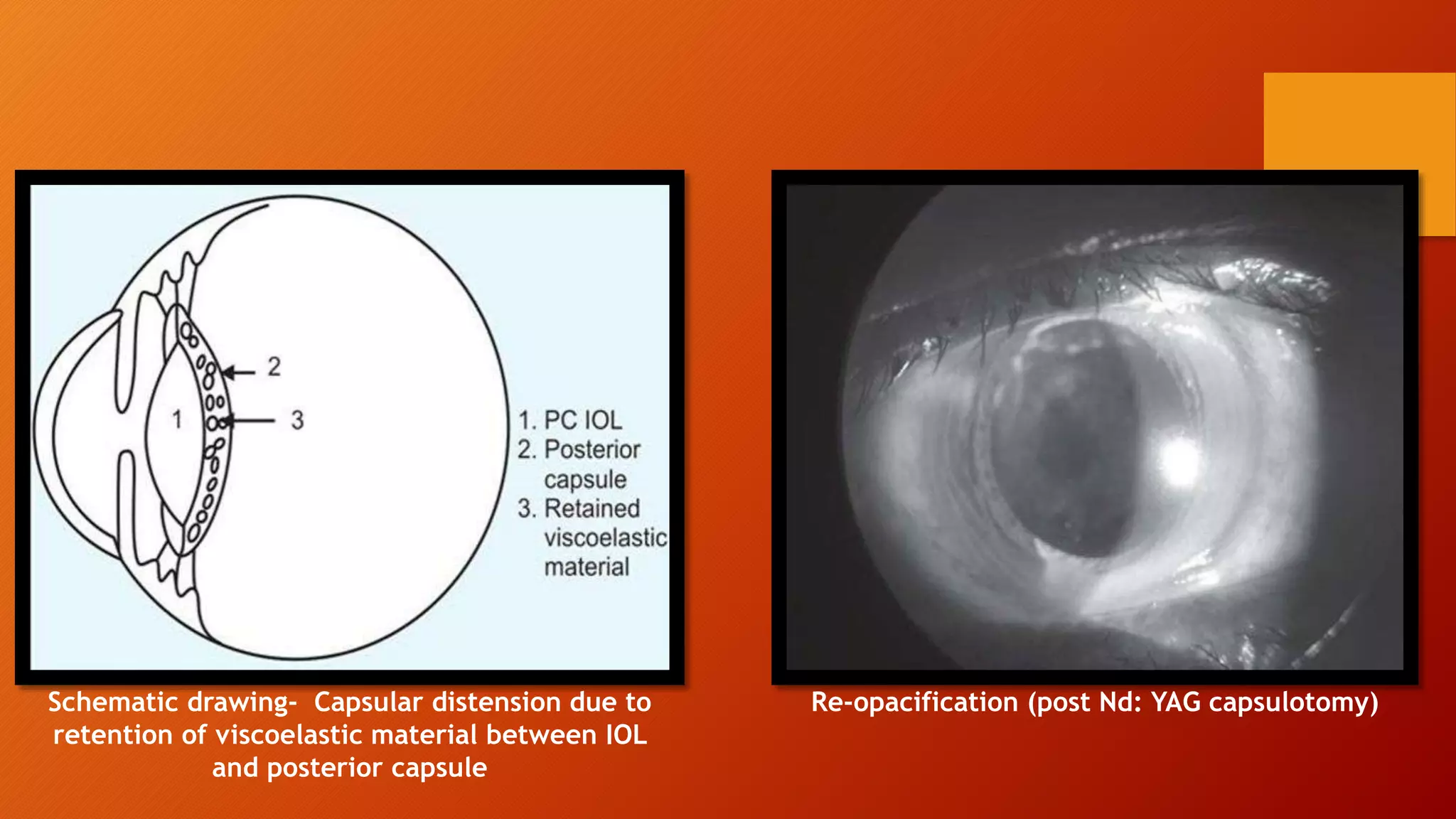 2

1

3

1. PC IOL
2. Posterior capsule
3. Retained viscoelastic material

Schematic drawing- Capsular distension due to retention of viscoelastic material between IOL and posterior capsule

Re-opacification (post Nd: YAG capsulotomy)